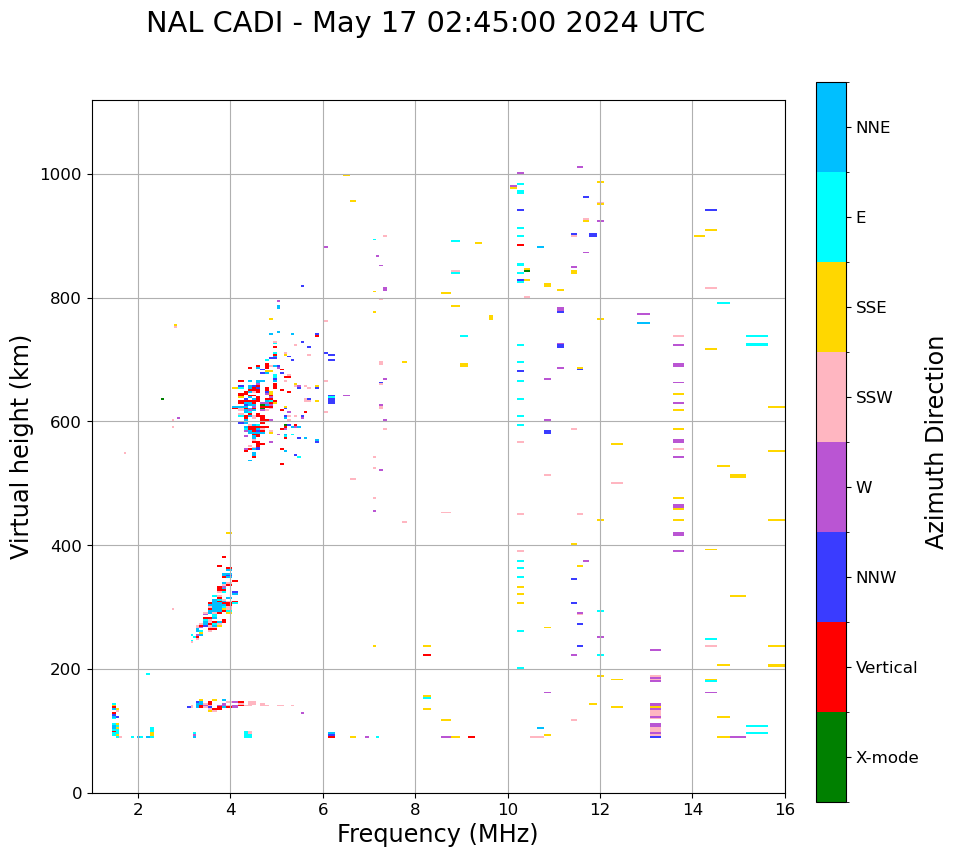 NAL CADI - May 17 02:45:00 2024 UTC

Virtual height (km)

1000
800
600
400
200
0

2
4
6
8
10
12
14
16

Frequency (MHz)

NNE
E
SSE
SSW
W
NNW
Vertical
X-mode

Azimuth Direction